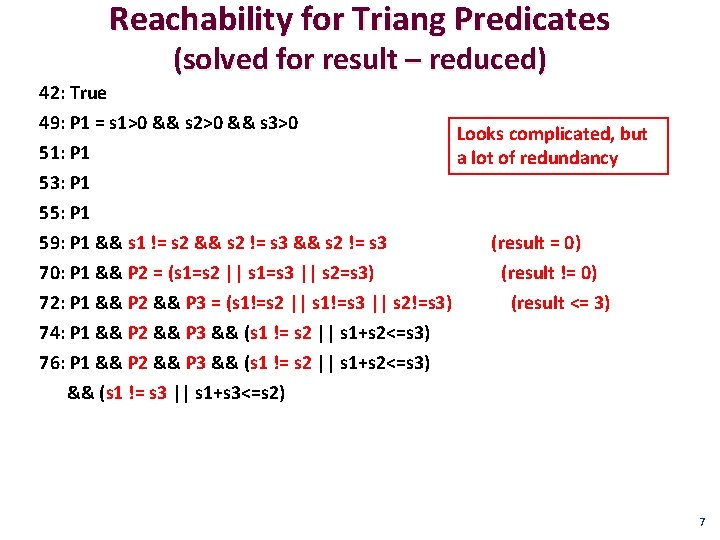 Reachability for Triang Predicates
(solved for result – reduced)

42: True

49: P1 = s1>0 && s2>0 && s3>0

Looks complicated, but a lot of redundancy

51: P1

53: P1

55: P1

59: P1 && s1 != s2 && s2 != s3 && s2 != s3 (result = 0)

70: P1 && P2 = (s1=s2 || s1=s3 || s2=s3) (result != 0)

72: P1 && P2 && P3 = (s1!=s2 || s1!=s3 || s2!=s3) (result <= 3)

74: P1 && P2 && P3 && (s1 != s2 || s1+s2<=s3)

76: P1 && P2 && P3 && (s1 != s2 || s1+s2<=s3) && (s1 != s3 || s1+s3<=s2)

7